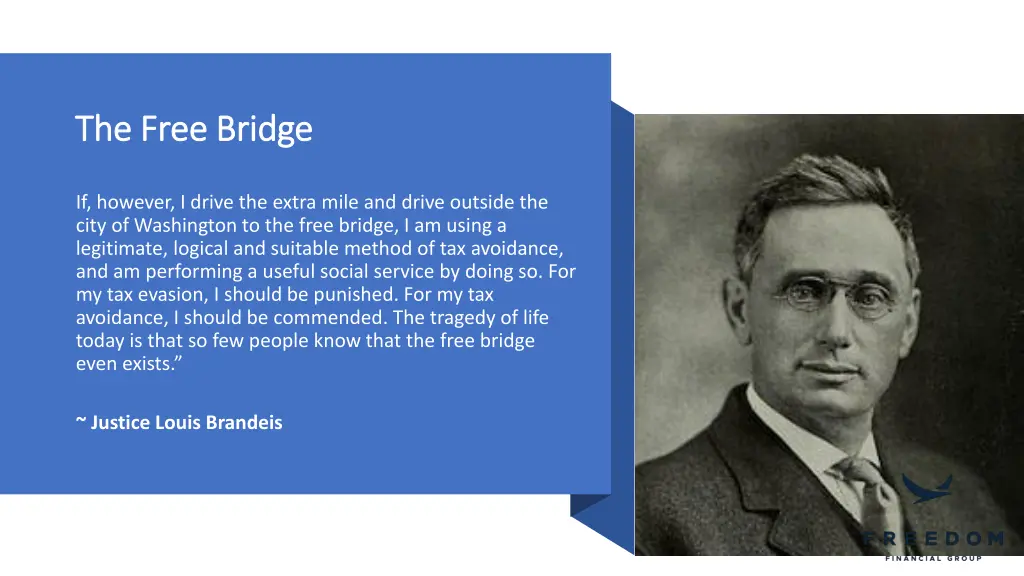 The Free Bridge

If, however, I drive the extra mile and drive outside the city of Washington to the free bridge, I am using a legitimate, logical and suitable method of tax avoidance, and am performing a useful social service by doing so. For my tax evasion, I should be punished. For my tax avoidance, I should be commended. The tragedy of life today is that so few people know that the free bridge even exists.”

~ Justice Louis Brandeis

FREEDOM
FINANCIAL GROUP